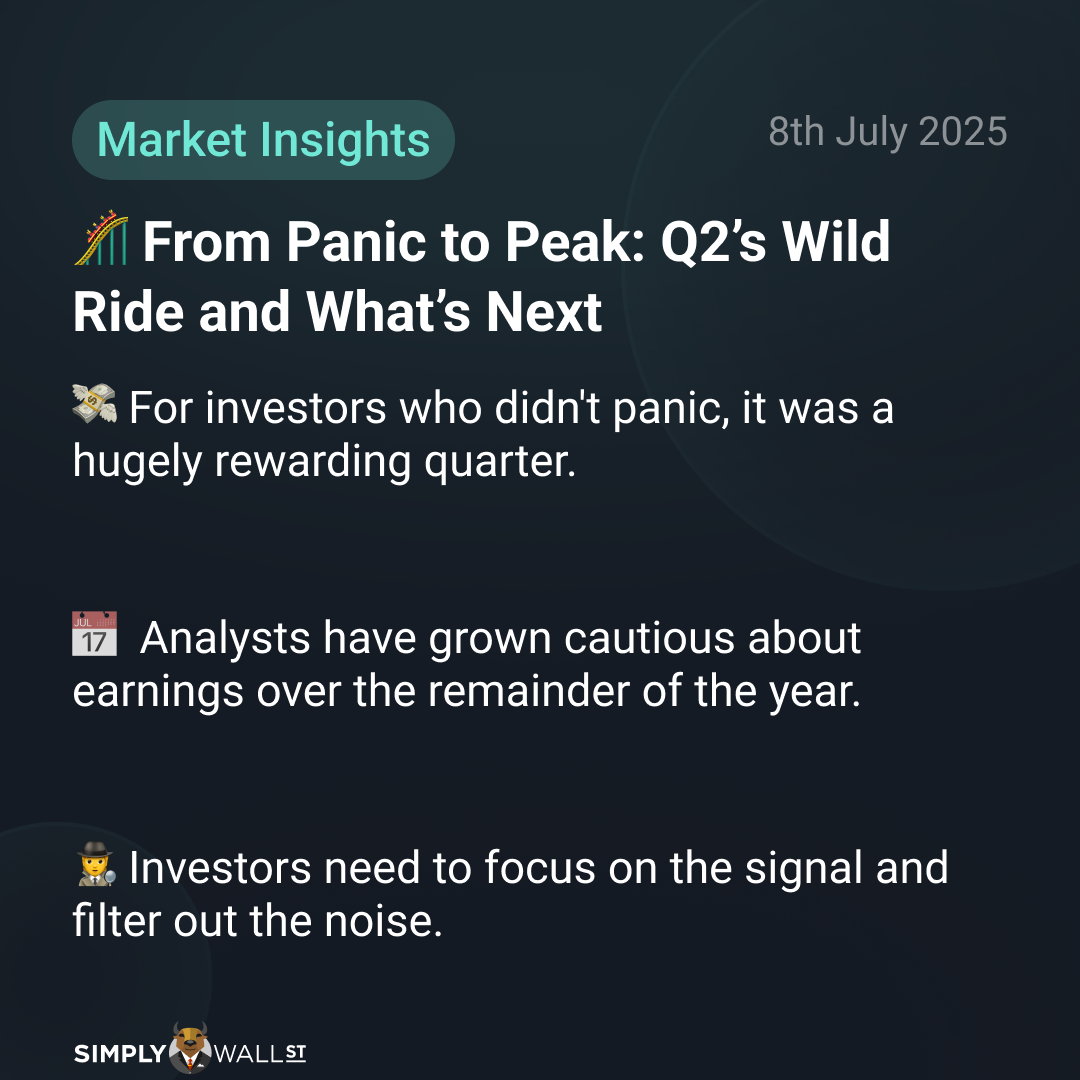 Market Insights

8th July 2025

🎢 From Panic to Peak: Q2’s Wild Ride and What’s Next

💸 For investors who didn't panic, it was a hugely rewarding quarter.

📅 Analysts have grown cautious about earnings over the remainder of the year.

🕵️ Investors need to focus on the signal and filter out the noise.

SIMPLY WALL ST